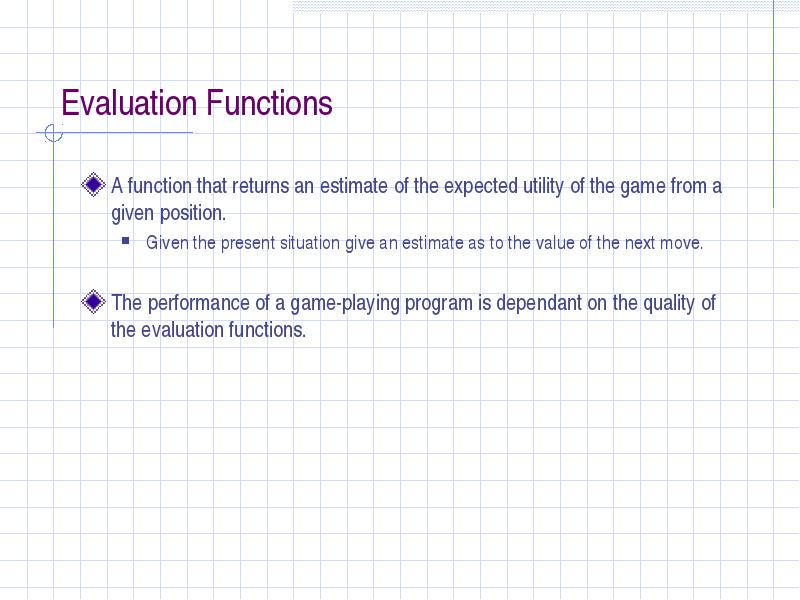 Evaluation Functions

A function that returns an estimate of the expected utility of the game from a given position.

Given the present situation give an estimate as to the value of the next move.

The performance of a game-playing program is dependant on the quality of the evaluation functions.